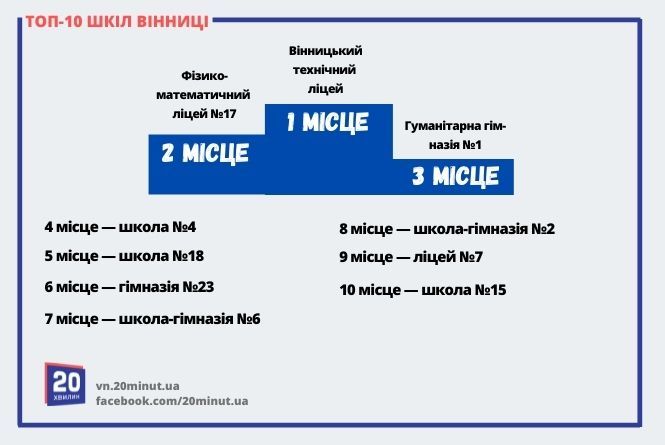 ТОП-10 ШКІЛ ВІННИЦІ

Фізико-математичний ліцей №17

2 МІСЦЕ

Вінницький технічний ліцей

1 МІСЦЕ

Гуманітарна гімназія №1

3 МІСЦЕ

4 місце — школа №4

5 місце — школа №18

6 місце — гімназія №23

7 місце — школа-гімназія №6

8 місце — школа-гімназія №2

9 місце — ліцей №7

10 місце — школа №15

20 ХВИЛИН

vn.20minut.ua
facebook.com/20minut.ua